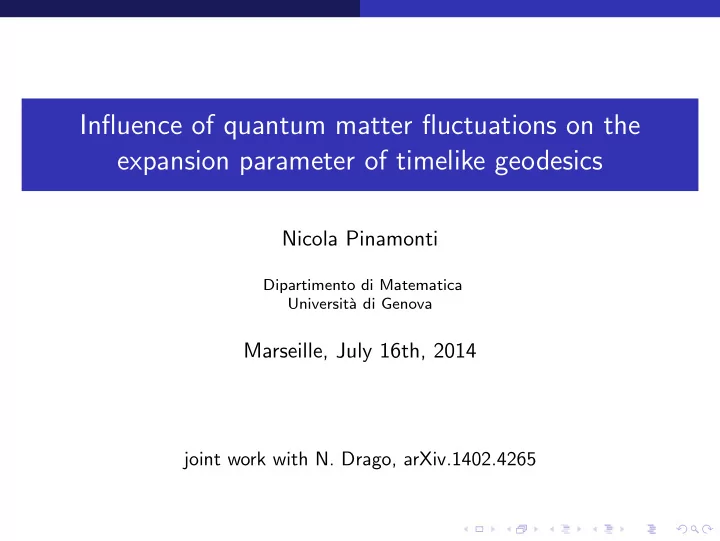 Influence of quantum matter fluctuations on the expansion parameter of timelike geodesics

Nicola Pinamonti

Dipartimento di Matematica
Università di Genova

Marseille, July 16th, 2014

joint work with N. Drago, arXiv.1402.4265